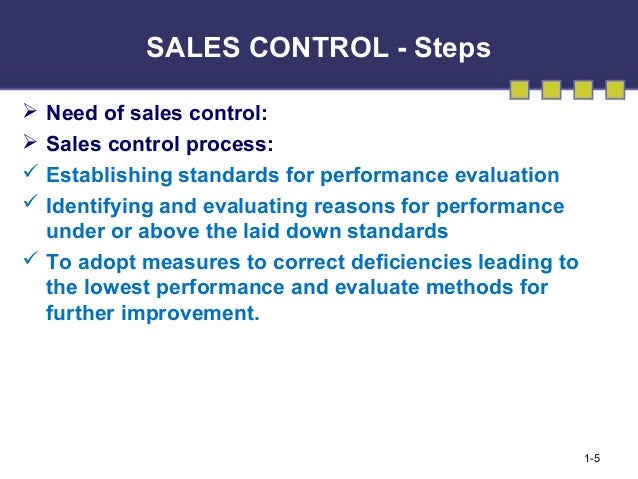 SALES CONTROL - Steps

➢ Need of sales control:

➢ Sales control process:

✓ Establishing standards for performance evaluation

✓ Identifying and evaluating reasons for performance under or above the laid down standards

✓ To adopt measures to correct deficiencies leading to the lowest performance and evaluate methods for further improvement.

1-5